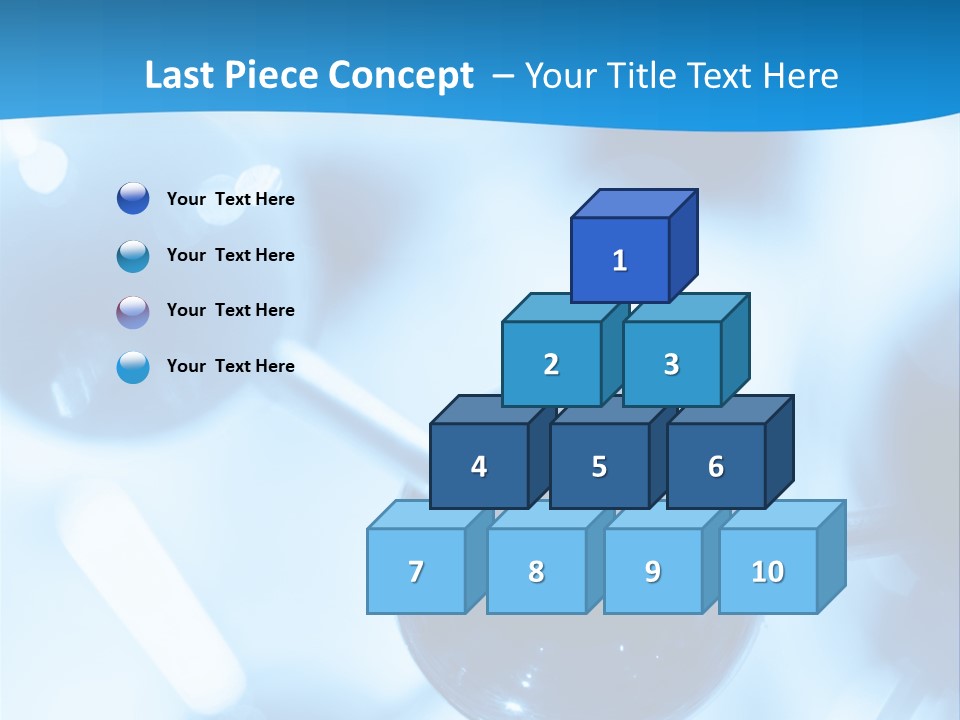 Last Piece Concept – Your Title Text Here

Your Text Here

Your Text Here

Your Text Here

Your Text Here

1

2

3

4

5

6

7

8

9

10